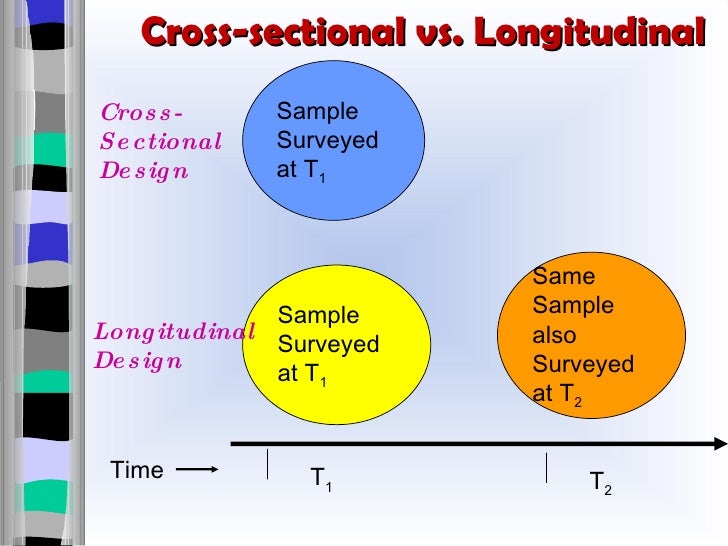 Cross-sectional vs. Longitudinal

Cross-Sectional Design

Sample Surveyed at $T_1$

Longitudinal Design

Sample Surveyed at $T_1$

Same Sample also Surveyed at $T_2$

Time

$T_1$

$T_2$